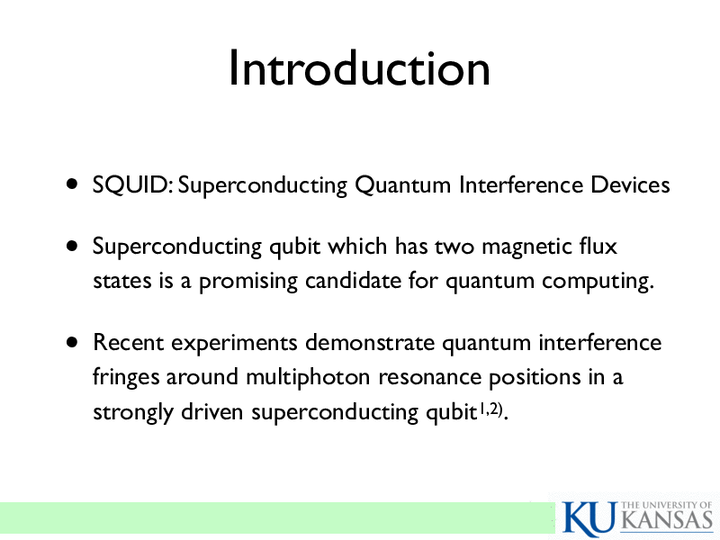 Introduction

• SQUID: Superconducting Quantum Interference Devices

• Superconducting qubit which has two magnetic flux states is a promising candidate for quantum computing.

• Recent experiments demonstrate quantum interference fringes around multiphoton resonance positions in a strongly driven superconducting qubit$^{1,2)}$.

KU THE UNIVERSITY OF KANSAS